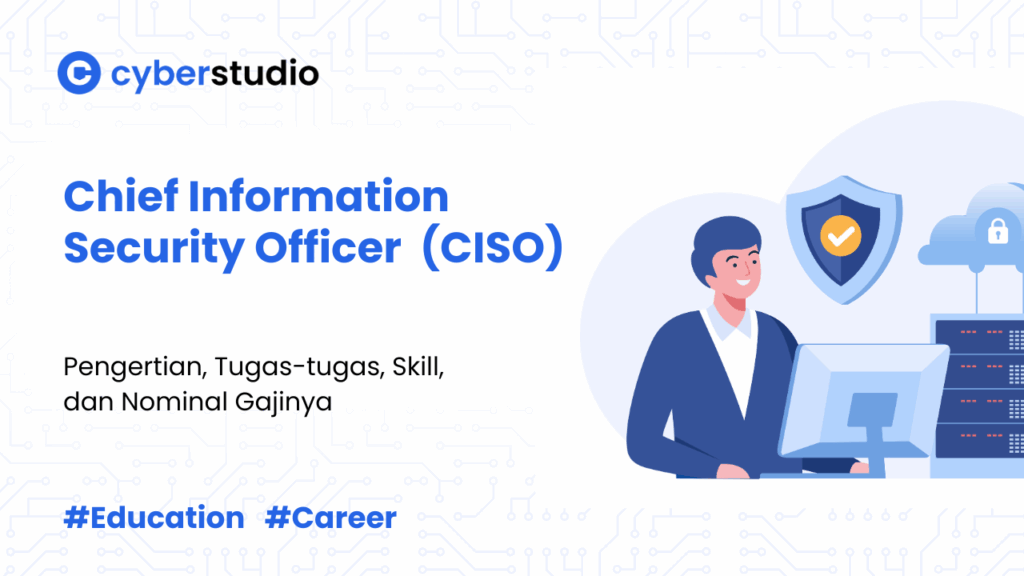 cyberstudio

Chief Information Security Officer (CISO)

Pengertian, Tugas-tugas, Skill, dan Nominal Gajinya

#Education #Career